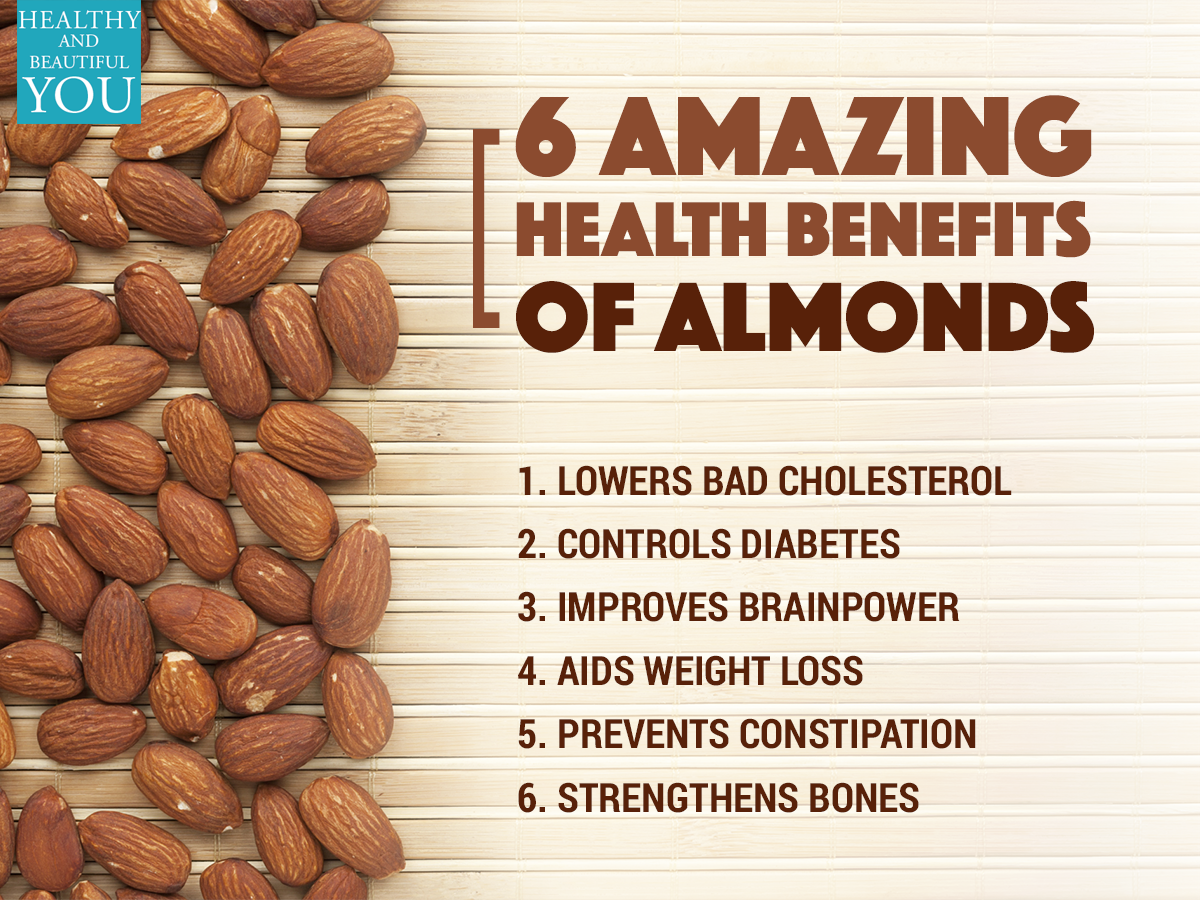 HEALTHY AND BEAUTIFUL YOU

6 AMAZING HEALTH BENEFITS OF ALMONDS

1. LOWERS BAD CHOLESTEROL
2. CONTROLS DIABETES
3. IMPROVES BRAINPOWER
4. AIDS WEIGHT LOSS
5. PREVENTS CONSTIPATION
6. STRENGTHENS BONES